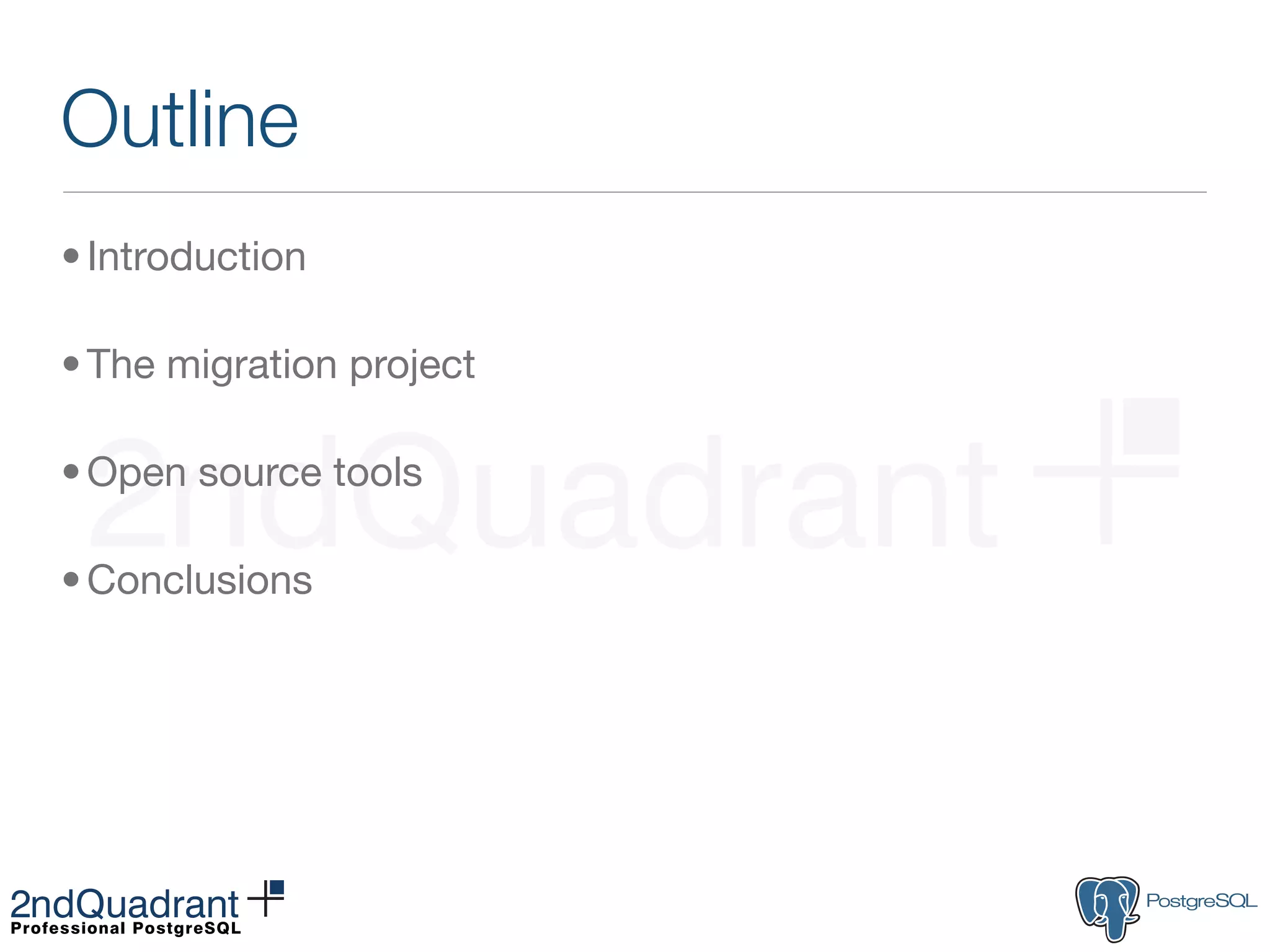 Outline

• Introduction

• The migration project

• Open source tools

• Conclusions

2ndQuadrant

2ndQuadrant
Professional PostgreSQL

PostgreSQL